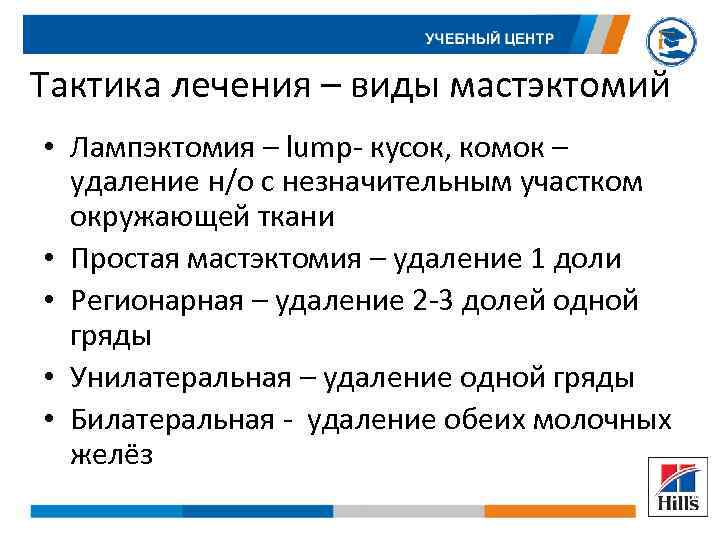 УЧЕБНЫЙ ЦЕНТР

Тактика лечения – виды мастэктомий

• Лампэктомия – lump- кусок, комок – удаление н/о с незначительным участком окружающей ткани
• Простая мастэктомия – удаление 1 доли
• Регионарная – удаление 2-3 долей одной гряды
• Унилатеральная – удаление одной гряды
• Билатеральная - удаление обеих молочных желёз

Hill's